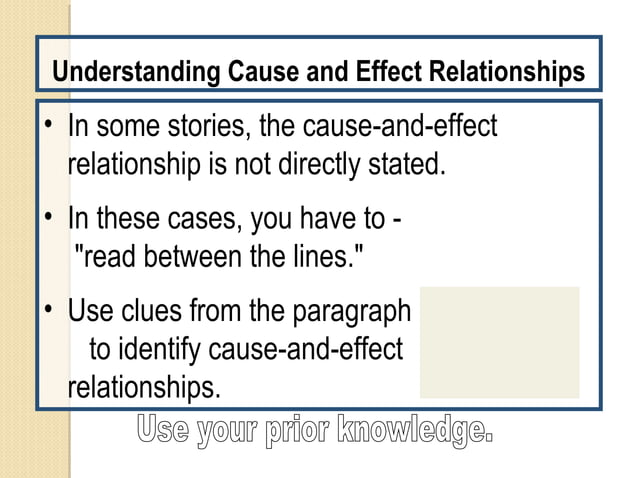 Understanding Cause and Effect Relationships

• In some stories, the cause-and-effect relationship is not directly stated.

• In these cases, you have to - "read between the lines."

• Use clues from the paragraph to identify cause-and-effect relationships.

Use your prior knowledge.